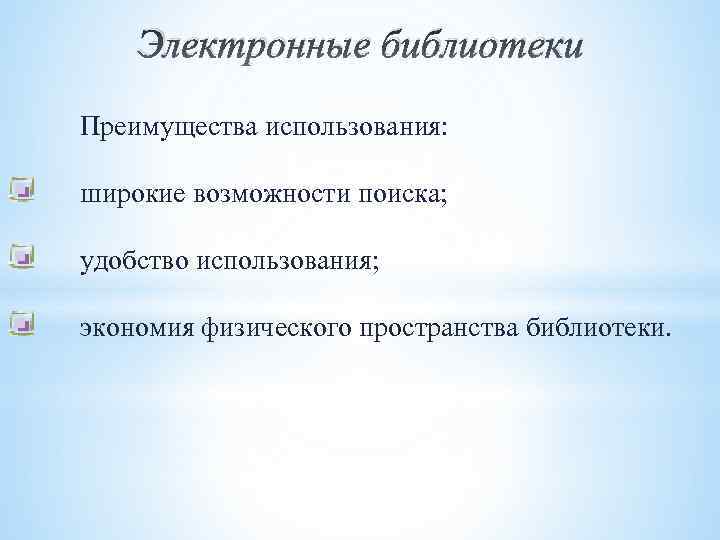 Электронные библиотеки

Преимущества использования:

широкие возможности поиска;

удобство использования;

экономия физического пространства библиотеки.